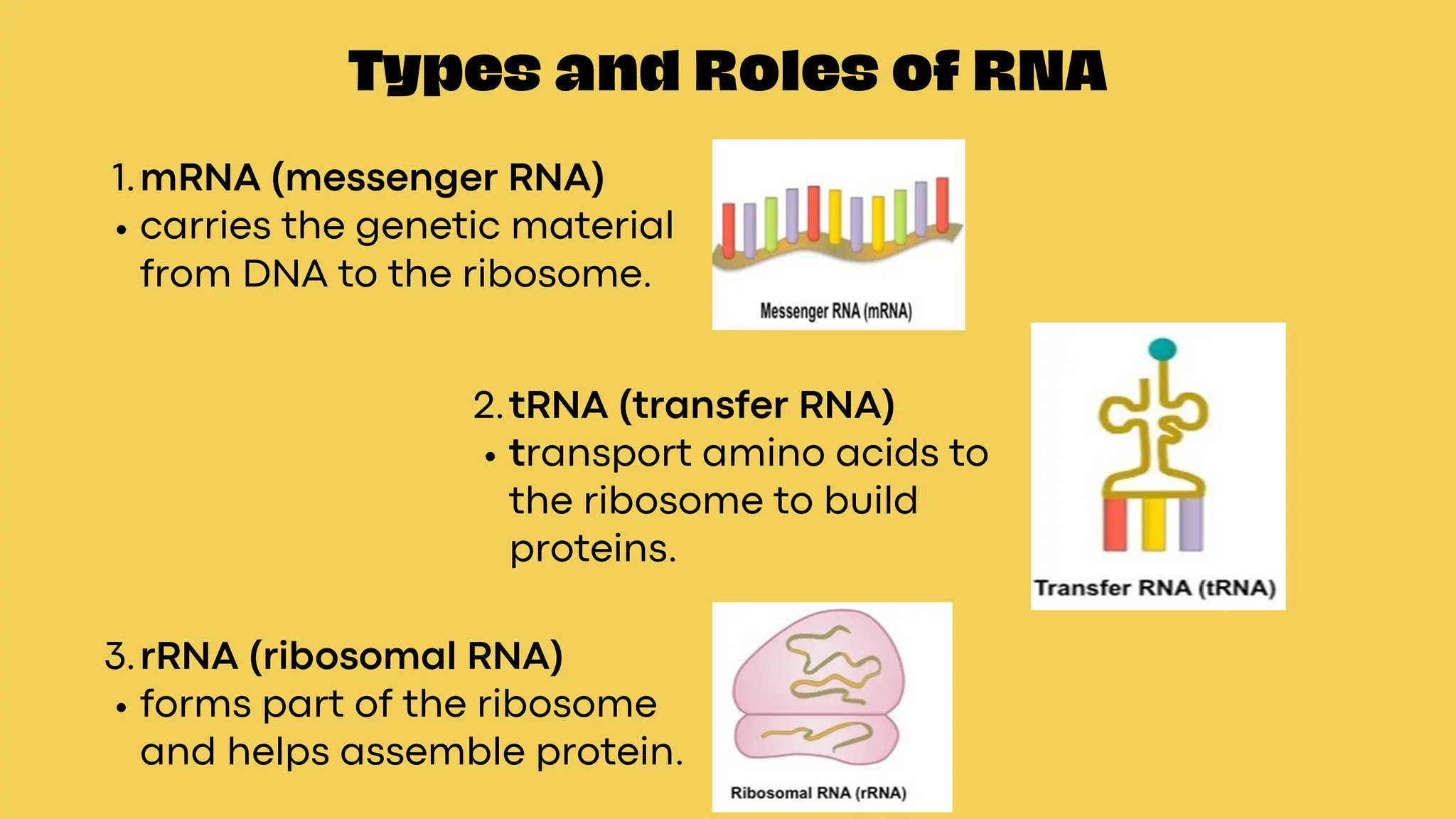 Types and Roles of RNA

1. mRNA (messenger RNA)
• carries the genetic material from DNA to the ribosome.

Messenger RNA (mRNA)

2. tRNA (transfer RNA)
• transport amino acids to the ribosome to build proteins.

Transfer RNA (tRNA)

3. rRNA (ribosomal RNA)
• forms part of the ribosome and helps assemble protein.

Ribosomal RNA (rRNA)